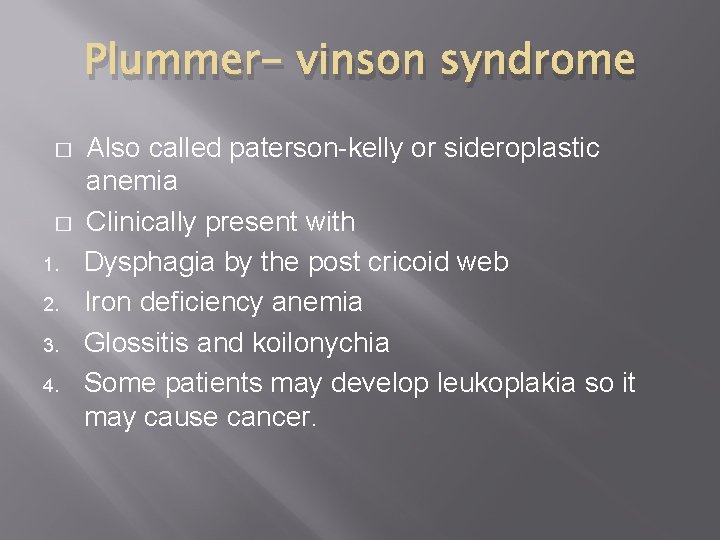 Plummer– vinson syndrome

□ Also called paterson-kelly or sideroplastic anemia

□ Clinically present with

1. Dysphagia by the post cricoid web
2. Iron deficiency anemia
3. Glossitis and koilonychia
4. Some patients may develop leukoplakia so it may cause cancer.